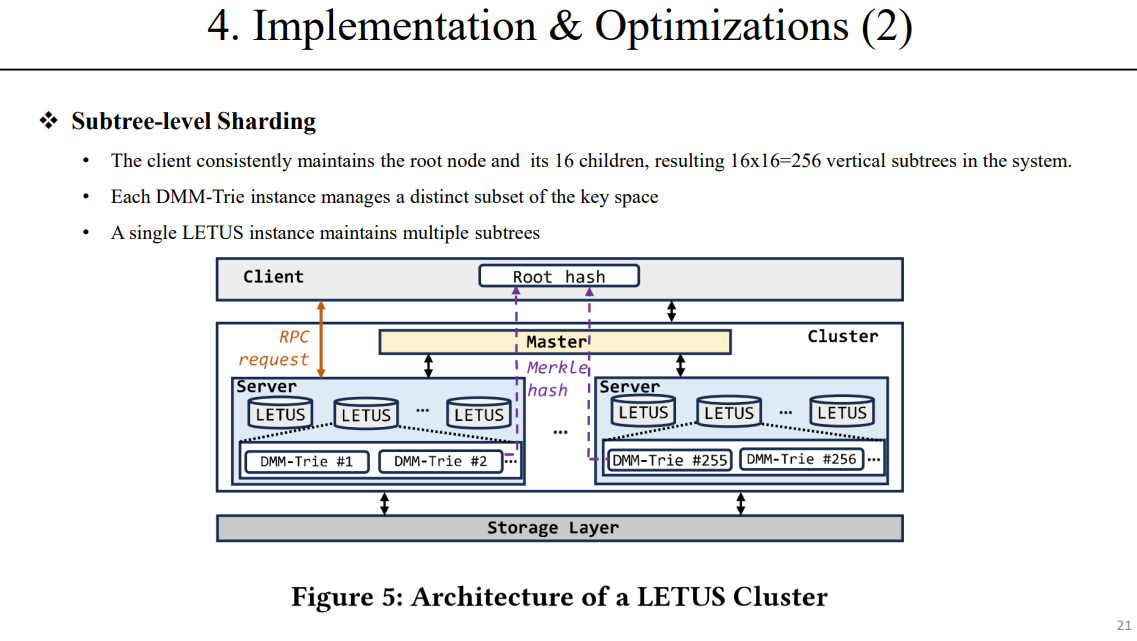 4. Implementation & Optimizations (2)

❖ Subtree-level Sharding

• The client consistently maintains the root node and its 16 children, resulting 16x16=256 vertical subtrees in the system.

• Each DMM-Trie instance manages a distinct subset of the key space

• A single LETUS instance maintains multiple subtrees

Client

Root hash

RPC request

Master

Cluster

Merkle hash

Server

LETUS

LETUS

...

LETUS

DMM-Trie #1

DMM-Trie #2

...

...

Server

LETUS

LETUS

...

LETUS

DMM-Trie #255

DMM-Trie #256

...

Storage Layer

Figure 5: Architecture of a LETUS Cluster

21